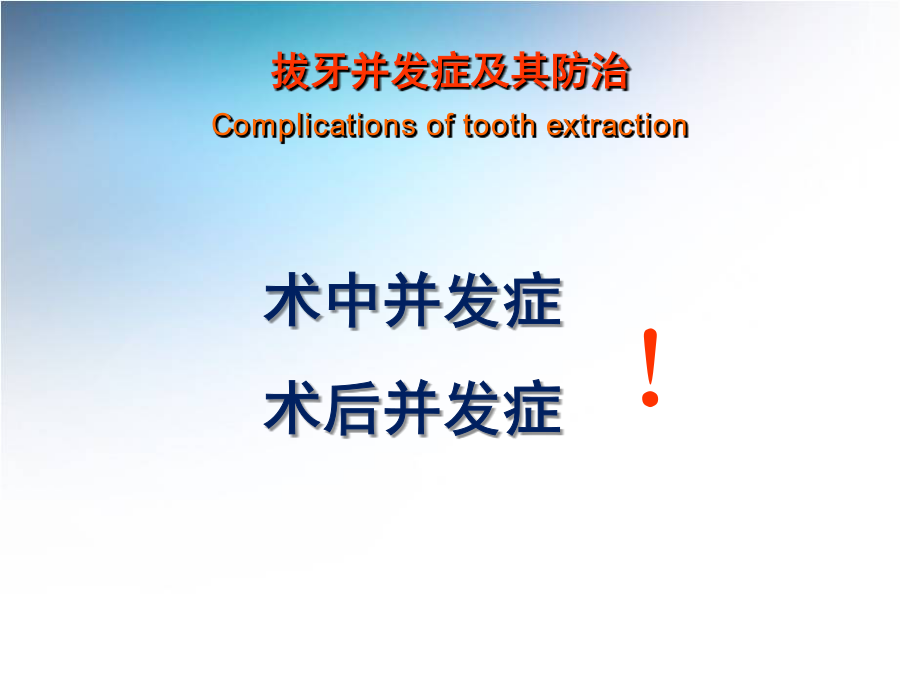 拔牙并发症及其防治
Complications of tooth extraction

术中并发症
术后并发症

!